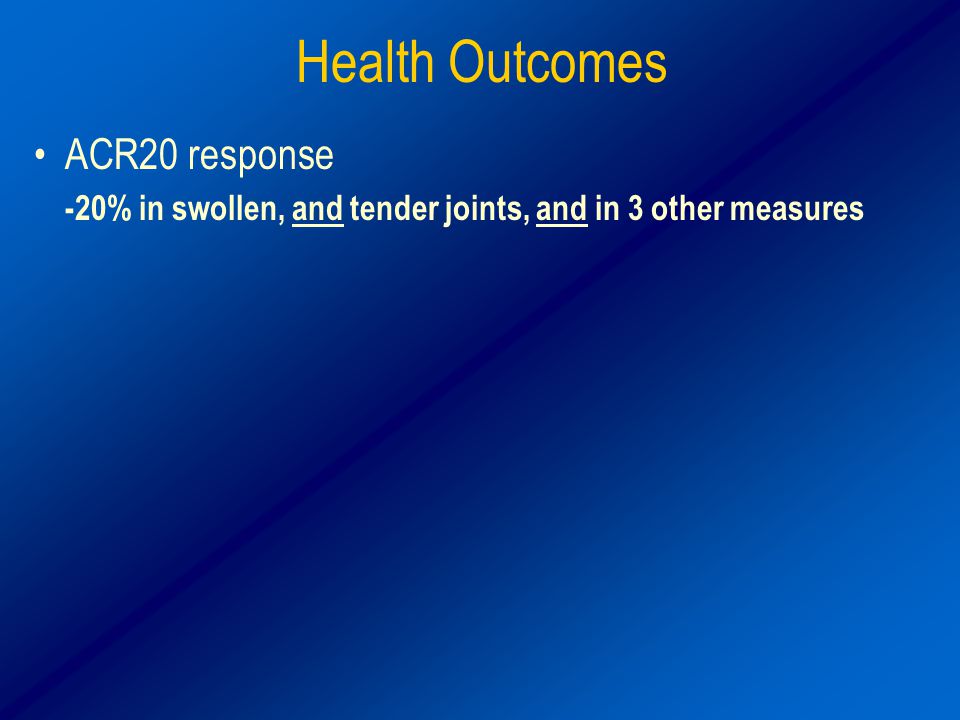 Health Outcomes

• ACR20 response

-20% in swollen, and tender joints, and in 3 other measures